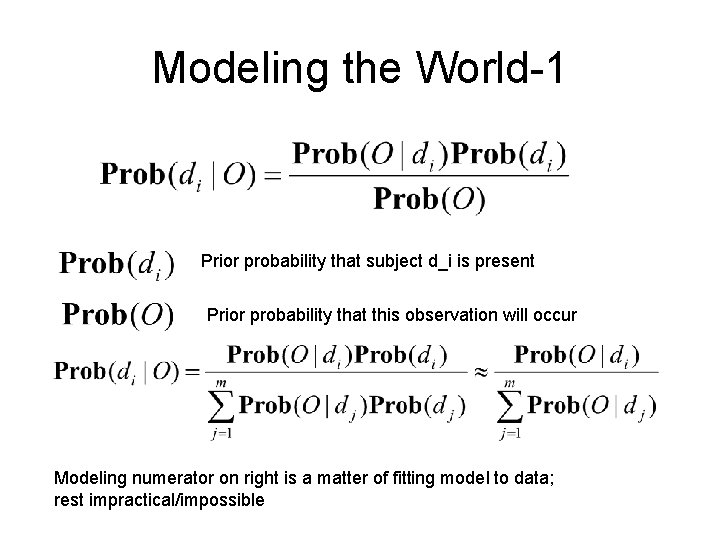 Modeling the World-1

$\mathbf{Prob}(d_i \mid O) = \frac{\mathbf{Prob}(O \mid d_i)\mathbf{Prob}(d_i)}{\mathbf{Prob}(O)}$

$\mathbf{Prob}(d_i)$ Prior probability that subject d_i is present

$\mathbf{Prob}(O)$ Prior probability that this observation will occur

$\mathbf{Prob}(d_i \mid O) = \frac{\mathbf{Prob}(O \mid d_i)\mathbf{Prob}(d_i)}{\sum_{j=1}^{m} \mathbf{Prob}(O \mid d_j)\mathbf{Prob}(d_j)} \approx \frac{\mathbf{Prob}(O \mid d_i)}{\sum_{j=1}^{m} \mathbf{Prob}(O \mid d_j)}$

Modeling numerator on right is a matter of fitting model to data; rest impractical/impossible